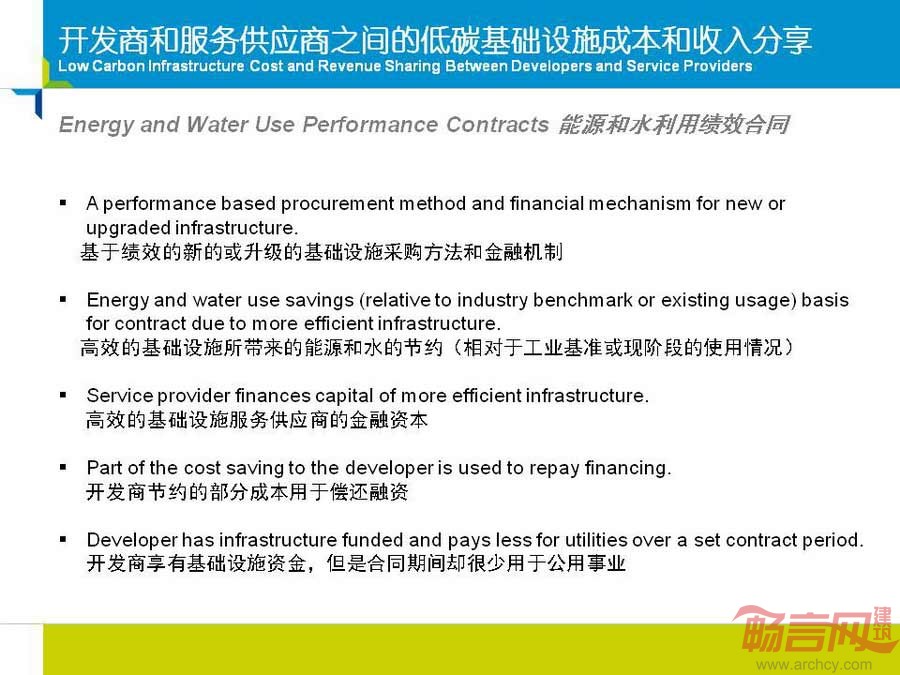 开发商和服务供应商之间的低碳基础设施成本和收入分享
Low Carbon Infrastructure Cost and Revenue Sharing Between Developers and Service Providers

Energy and Water Use Performance Contracts 能源和水利用绩效合同

▪ A performance based procurement method and financial mechanism for new or upgraded infrastructure.
基于绩效的新的或升级的基础设施采购方法和金融机制

▪ Energy and water use savings (relative to industry benchmark or existing usage) basis for contract due to more efficient infrastructure.
高效的基础设施所带来的能源和水的节约（相对于工业基准或现阶段的使用情况）

▪ Service provider finances capital of more efficient infrastructure.
高效的基础设施服务供应商的金融资本

▪ Part of the cost saving to the developer is used to repay financing.
开发商节约的部分成本用于偿还融资

▪ Developer has infrastructure funded and pays less for utilities over a set contract period.
开发商享有基础设施资金，但是合同期间却很少用于公用事业

畅言网 建筑
www.archcy.com